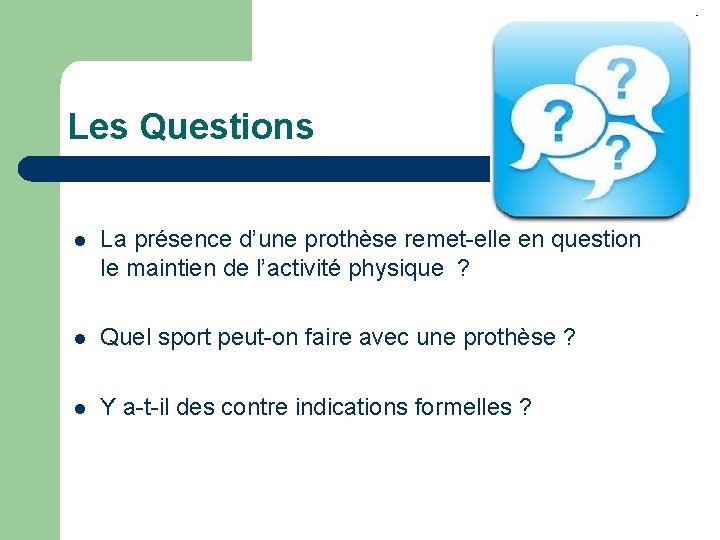 Les Questions

?
?
?

• La présence d'une prothèse remet-elle en question le maintien de l'activité physique ?

• Quel sport peut-on faire avec une prothèse ?

• Y a-t-il des contre indications formelles ?